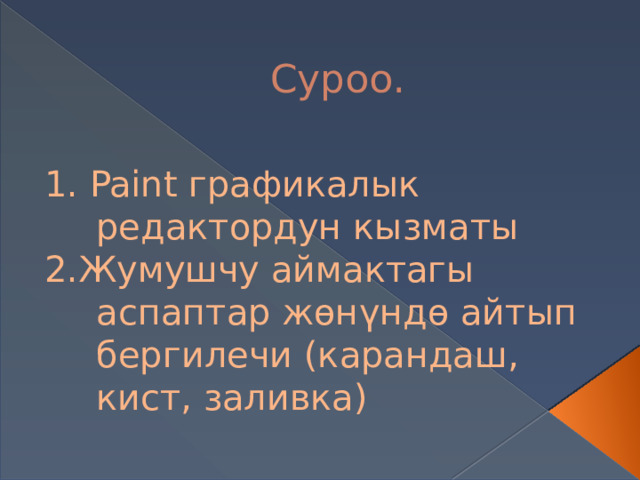 Суроо.

1. Paint графикалык редактордун кызматы
2.Жумушчу аймактагы аспаптар жөнүндө айтып бергилечи (карандаш, кист, заливка)